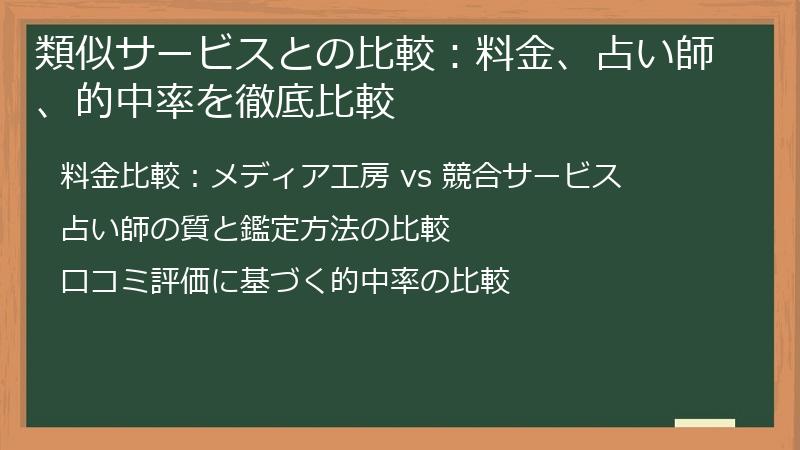 類似サービスとの比較：料金、占い師、的中率を徹底比較

料金比較：メディア工房 vs 競合サービス

占い師の質と鑑定方法の比較

口コミ評価に基づく的中率の比較